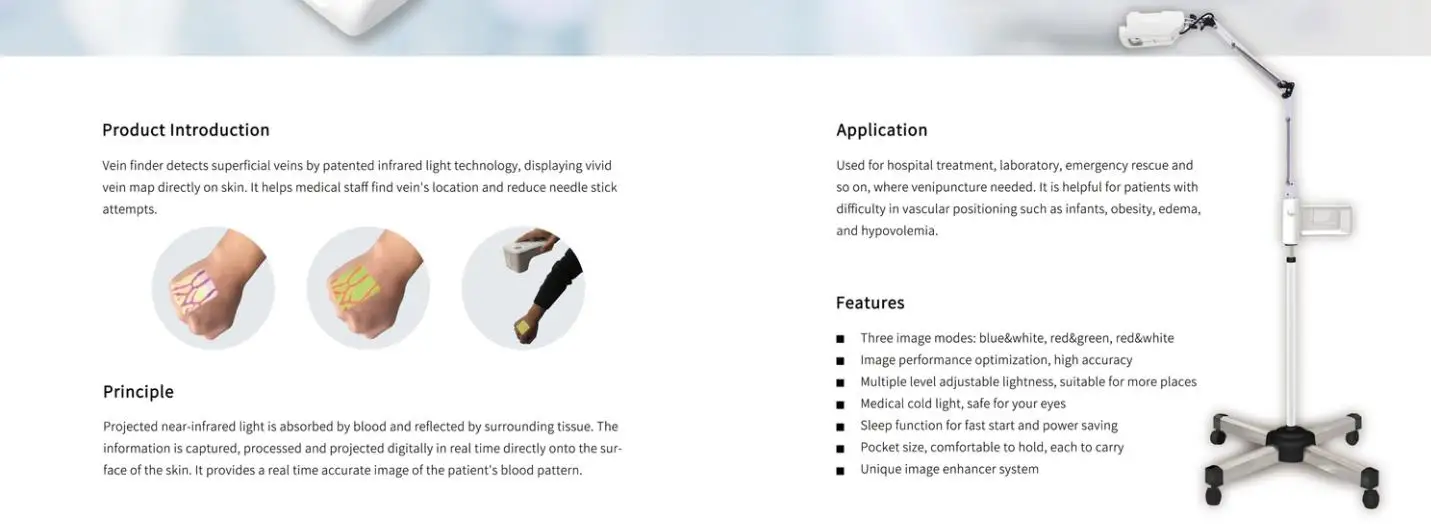 Product Introduction

Vein finder detects superficial veins by patented infrared light technology, displaying vivid vein map directly on skin. It helps medical staff find vein's location and reduce needle stick attempts.

Principle

Projected near-infrared light is absorbed by blood and reflected by surrounding tissue. The information is captured, processed and projected digitally in real time directly onto the surface of the skin. It provides a real time accurate image of the patient's blood pattern.

Application

Used for hospital treatment, laboratory, emergency rescue and so on, where venipuncture needed. It is helpful for patients with difficulty in vascular positioning such as infants, obesity, edema, and hypovolemia.

Features

■ Three image modes: blue&white, red&green, red&white
■ Image performance optimization, high accuracy
■ Multiple level adjustable lightness, suitable for more places
■ Medical cold light, safe for your eyes
■ Sleep function for fast start and power saving
■ Pocket size, comfortable to hold, each to carry
■ Unique image enhancer system